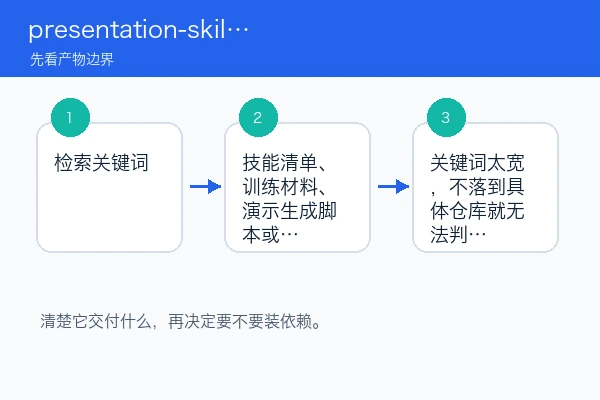 presentation-skil…
先看产物边界

1
检索关键词

2
技能清单、训练材料、演示生成脚本或…

3
关键词太宽，不落到具体仓库就无法判…

清楚它交付什么，再决定要不要装依赖。